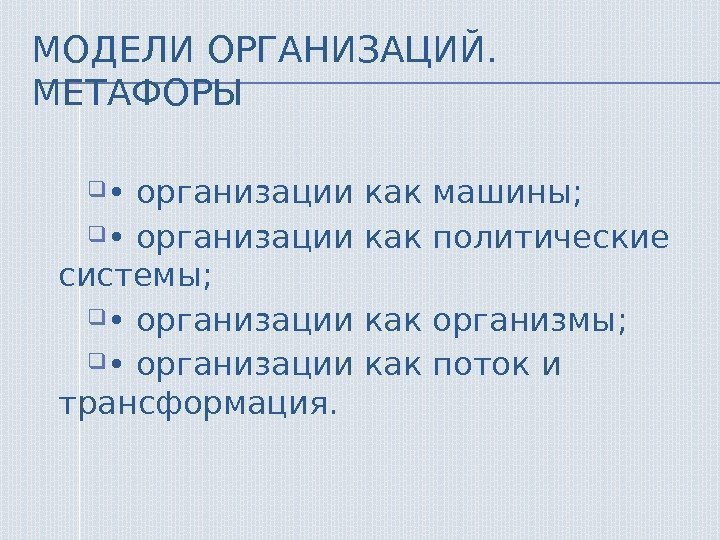 МОДЕЛИ ОРГАНИЗАЦИЙ. МЕТАФОРЫ

• организации как машины;

• организации как политические системы;

• организации как организмы;

• организации как поток и трансформация.